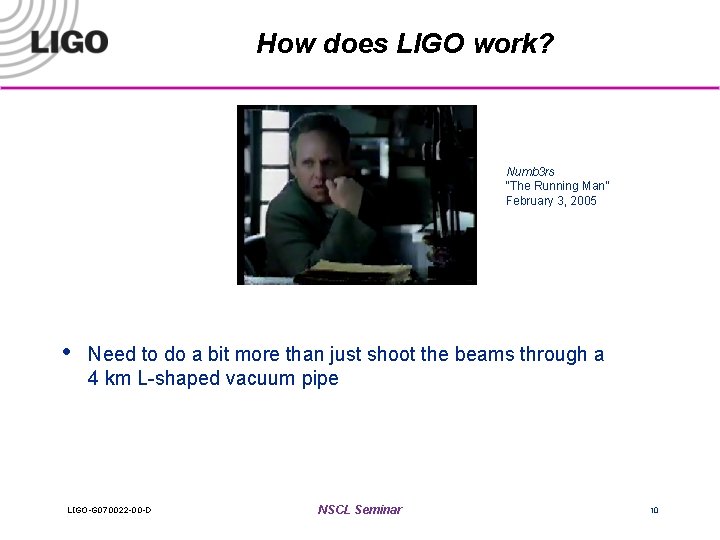 LIGO

How does LIGO work?

Numb3rs
"The Running Man"
February 3, 2005

• Need to do a bit more than just shoot the beams through a 4 km L-shaped vacuum pipe

LIGO-G070022-00-D

NSCL Seminar

10